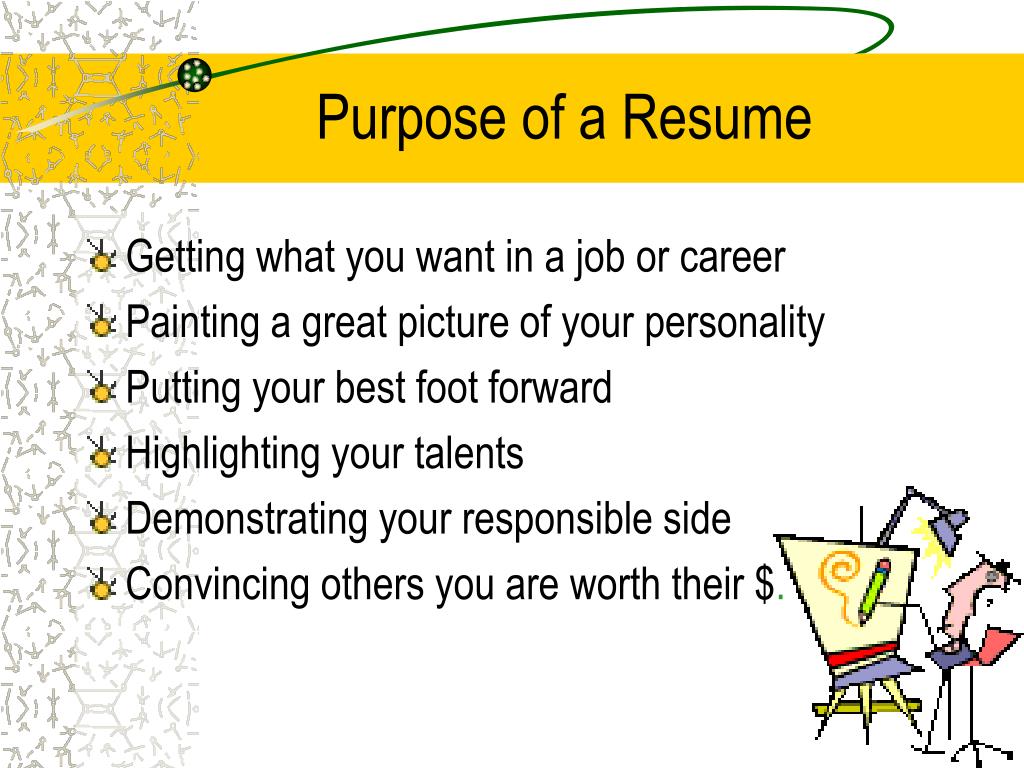 Purpose of a Resume

Getting what you want in a job or career
Painting a great picture of your personality
Putting your best foot forward
Highlighting your talents
Demonstrating your responsible side
Convincing others you are worth their $.